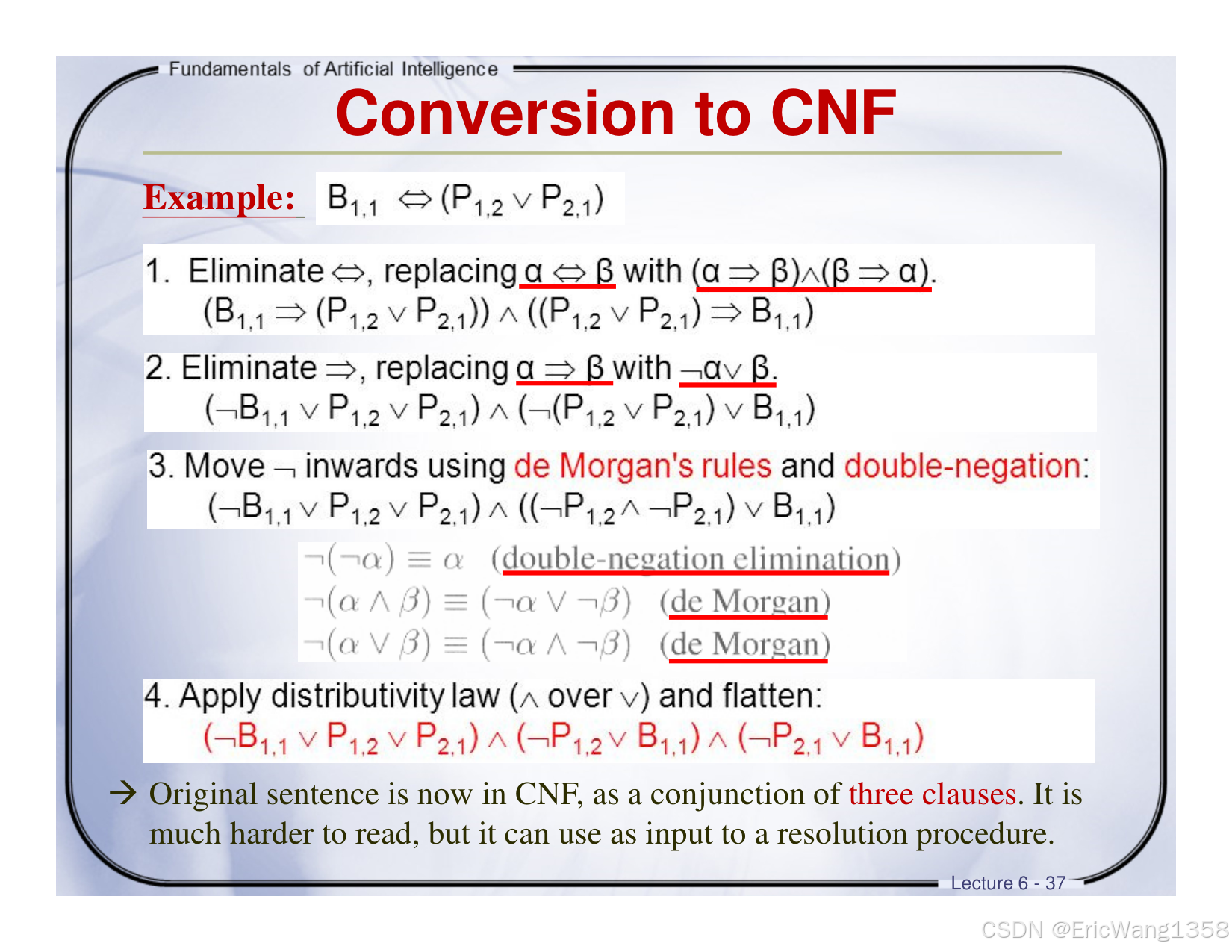 Fundamentals of Artificial Intelligence

Conversion to CNF

Example: $B_{1,1} \Leftrightarrow (P_{1,2} \vee P_{2,1})$

1. Eliminate $\Leftrightarrow$, replacing $\alpha \Leftrightarrow \beta$ with $(\alpha \Rightarrow \beta) \wedge (\beta \Rightarrow \alpha)$.
$(B_{1,1} \Rightarrow (P_{1,2} \vee P_{2,1})) \wedge ((P_{1,2} \vee P_{2,1}) \Rightarrow B_{1,1})$

2. Eliminate $\Rightarrow$, replacing $\alpha \Rightarrow \beta$ with $\neg\alpha \vee \beta$.
$(\neg B_{1,1} \vee P_{1,2} \vee P_{2,1}) \wedge (\neg(P_{1,2} \vee P_{2,1}) \vee B_{1,1})$

3. Move $\neg$ inwards using de Morgan's rules and double-negation:
$(\neg B_{1,1} \vee P_{1,2} \vee P_{2,1}) \wedge ((\neg P_{1,2} \wedge \neg P_{2,1}) \vee B_{1,1})$

$\neg(\neg\alpha) \equiv \alpha$ (double-negation elimination)
$\neg(\alpha \wedge \beta) \equiv (\neg\alpha \vee \neg\beta)$ (de Morgan)
$\neg(\alpha \vee \beta) \equiv (\neg\alpha \wedge \neg\beta)$ (de Morgan)

4. Apply distributivity law ($\wedge$ over $\vee$) and flatten:
$(\neg B_{1,1} \vee P_{1,2} \vee P_{2,1}) \wedge (\neg P_{1,2} \vee B_{1,1}) \wedge (\neg P_{2,1} \vee B_{1,1})$

→ Original sentence is now in CNF, as a conjunction of three clauses. It is much harder to read, but it can use as input to a resolution procedure.

Lecture 6 - 37

CSDN @EricWang1358